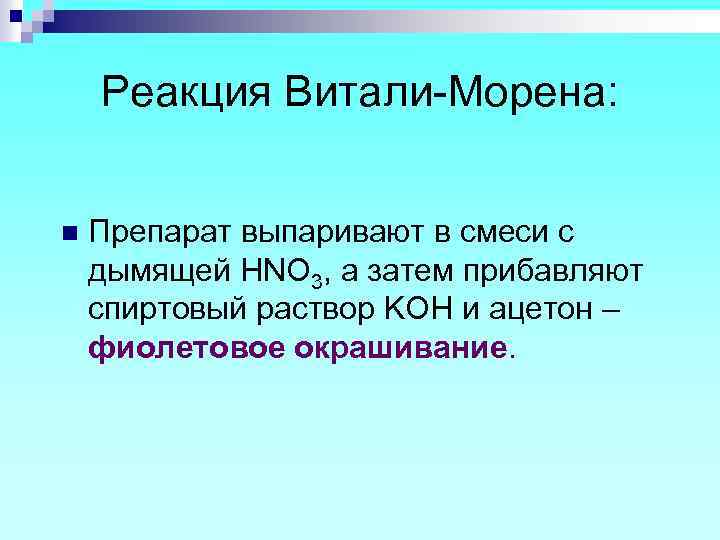 Реакция Витали-Морена:

Препарат выпаривают в смеси с дымящей $HNO_3$, а затем прибавляют спиртовый раствор KOH и ацетон – фиолетовое окрашивание.